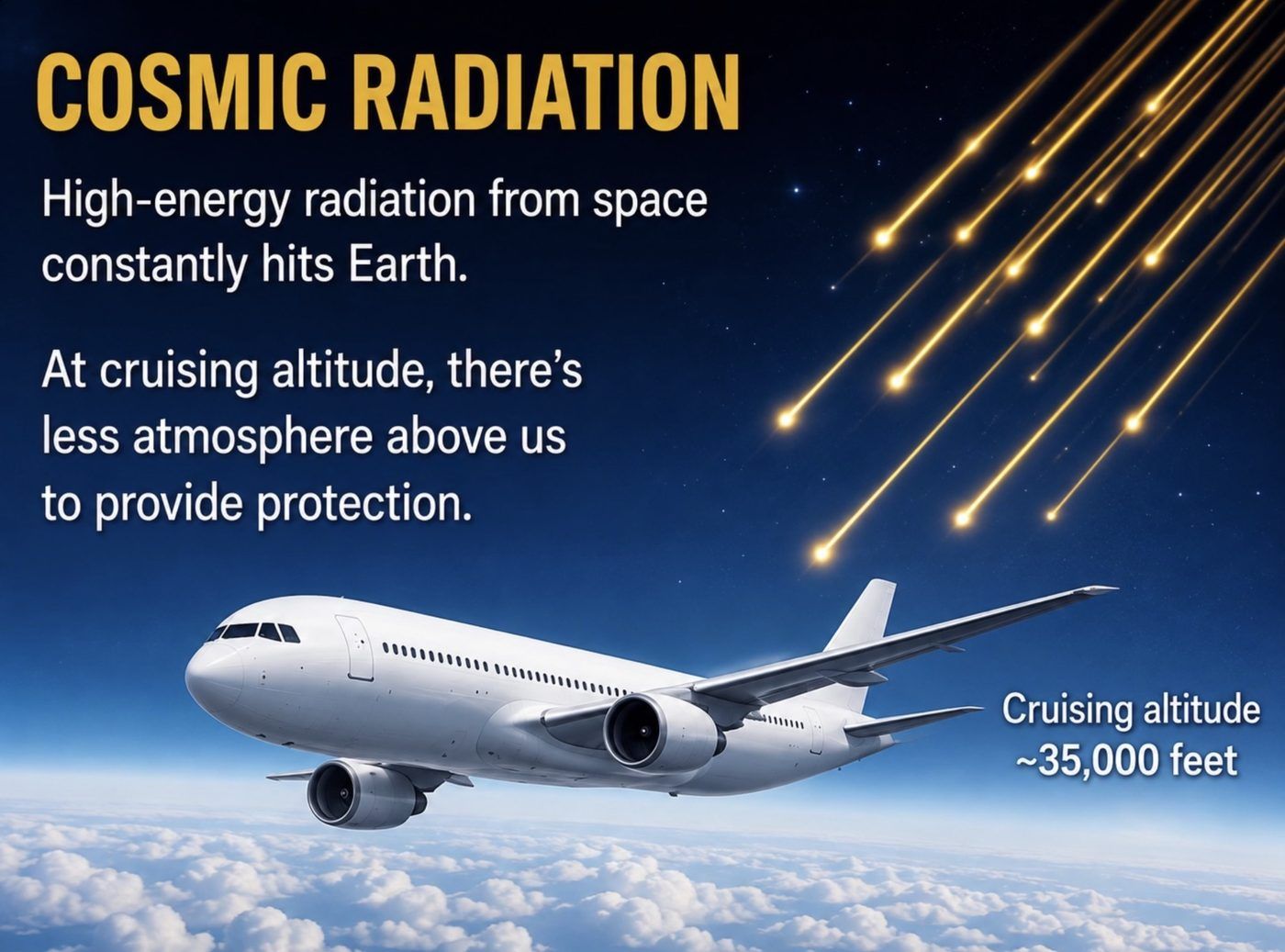 COSMIC RADIATION

High-energy radiation from space constantly hits Earth.

At cruising altitude, there's less atmosphere above us to provide protection.

Cruising altitude ~35,000 feet